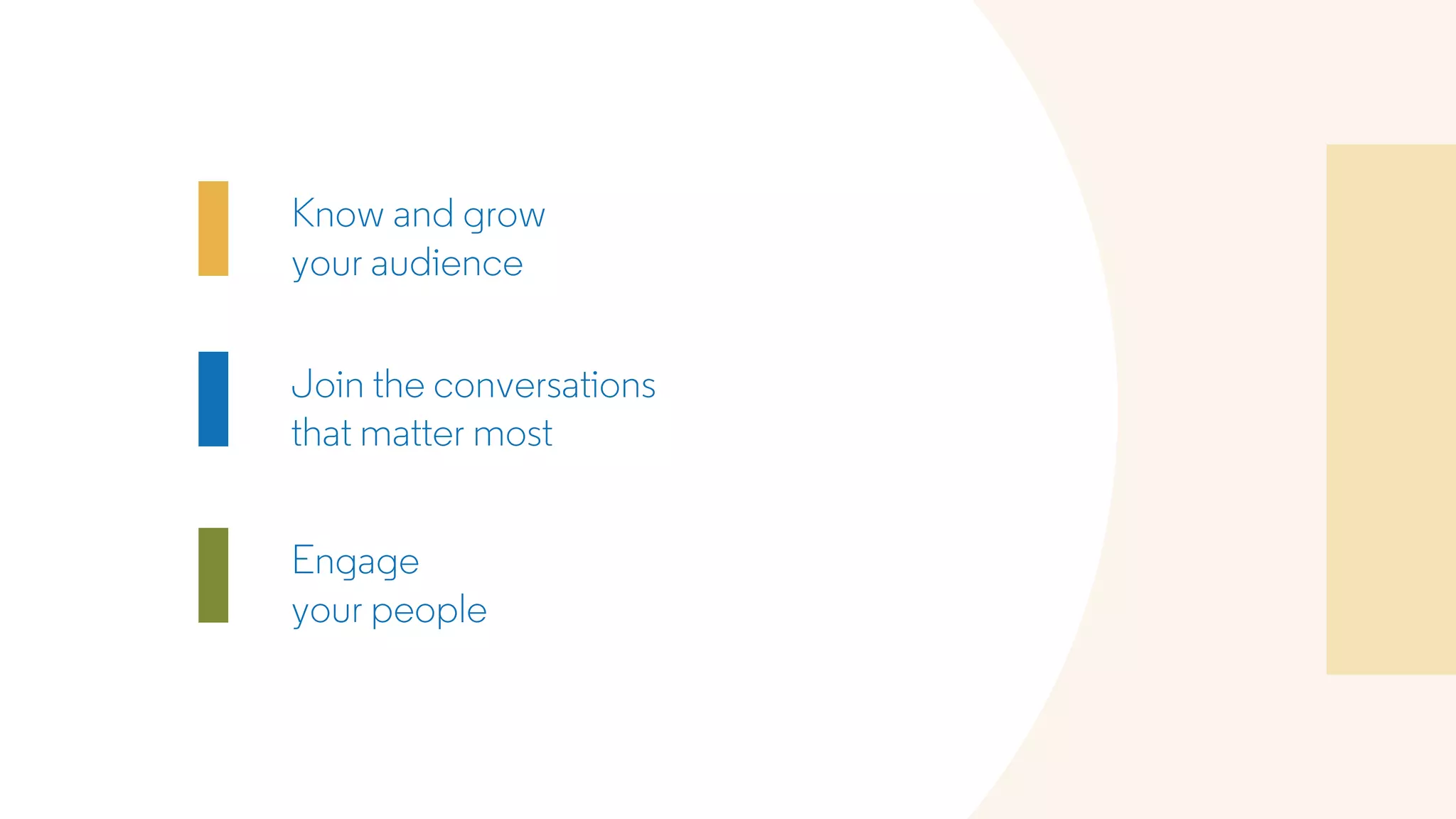 Know and grow
your audience

Join the conversations
that matter most

Engage
your people